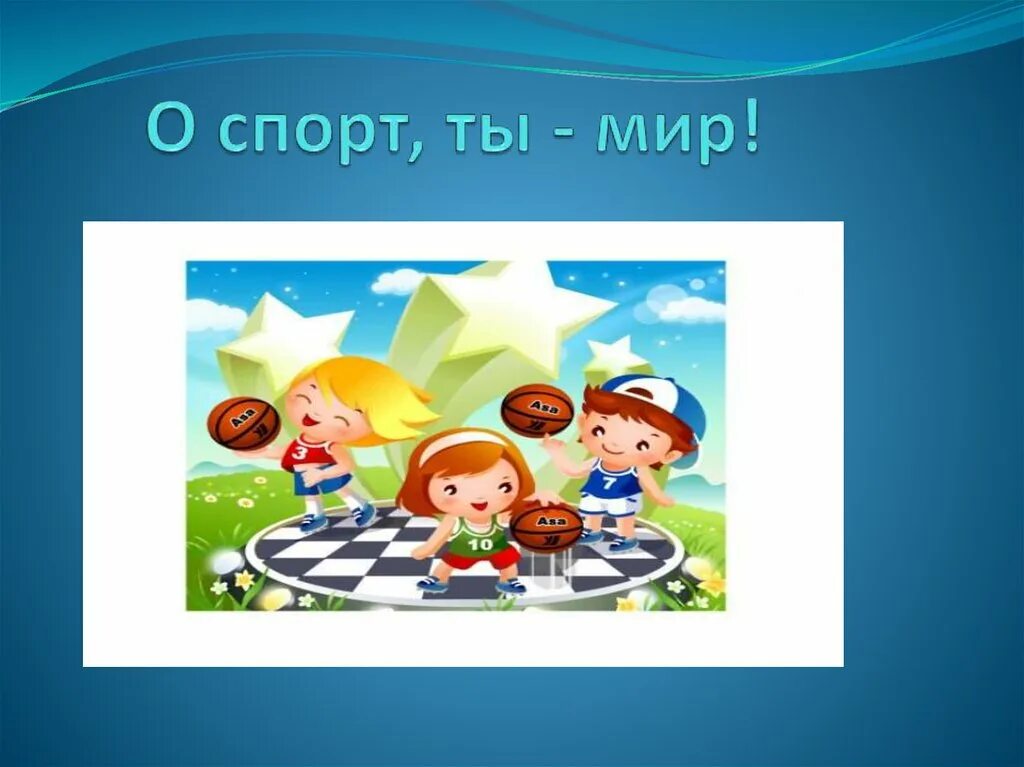 О спорт, ты - мир!

Asa

3

Asa

7

Asa

10